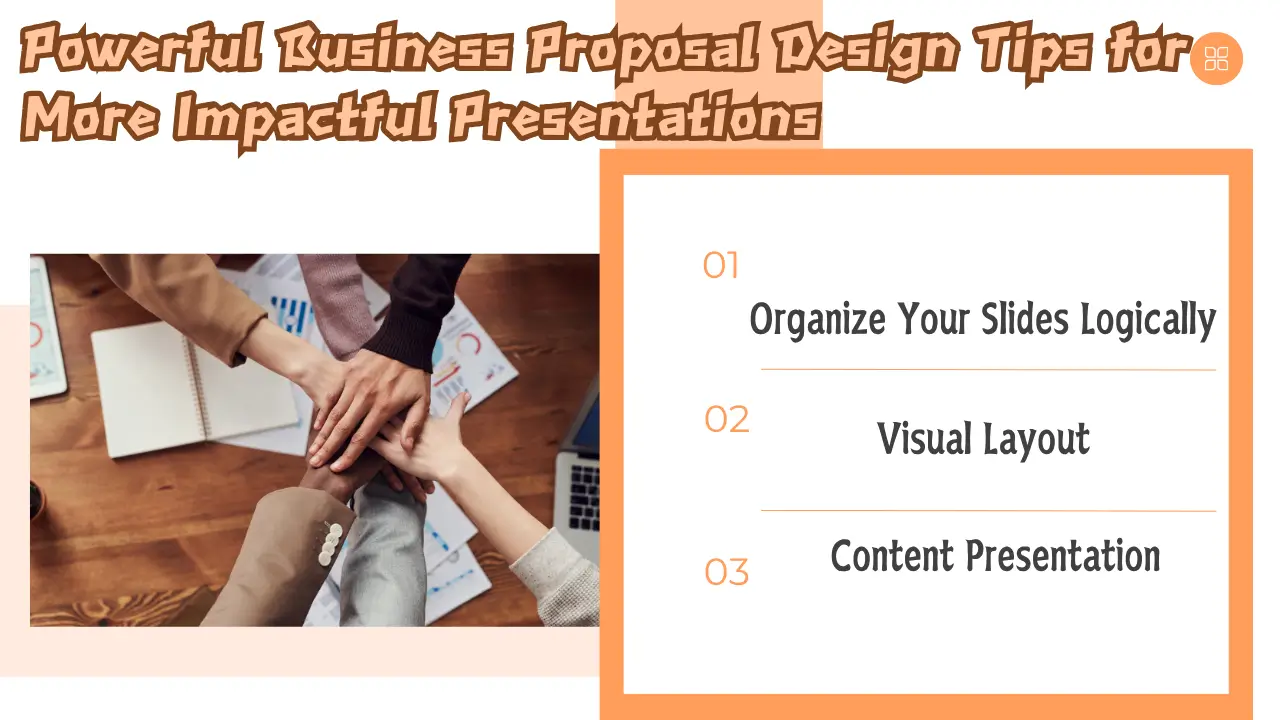 Powerful Business Proposal Design Tips for More Impactful Presentations

01
Organize Your Slides Logically

02
Visual Layout

03
Content Presentation